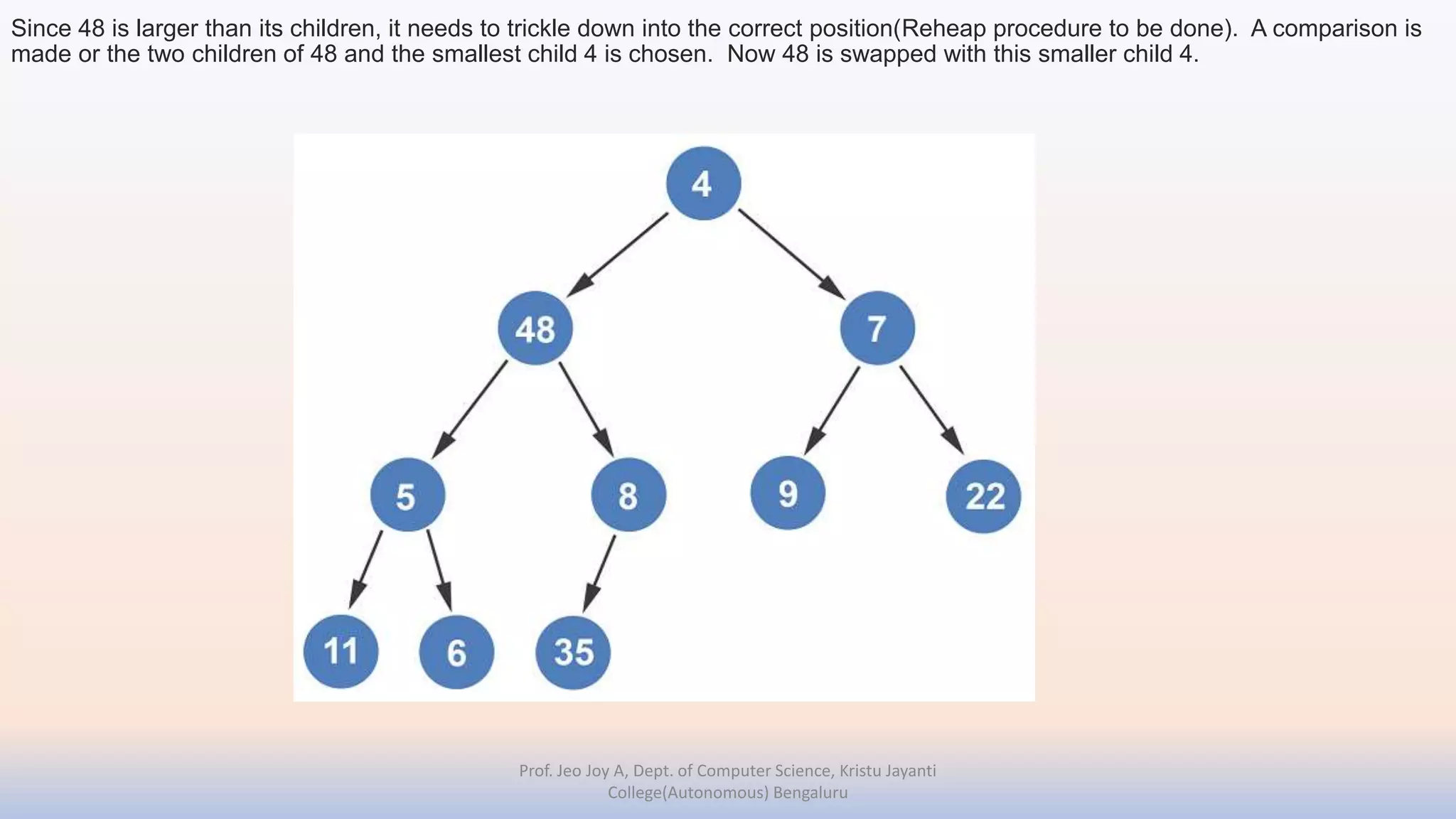 Since 48 is larger than its children, it needs to trickle down into the correct position(Reheap procedure to be done). A comparison is made or the two children of 48 and the smallest child 4 is chosen. Now 48 is swapped with this smaller child 4.

4
48
7
5
8
9
22
11
6
35

Prof. Jeo Joy A, Dept. of Computer Science, Kristu Jayanti College(Autonomous) Bengaluru